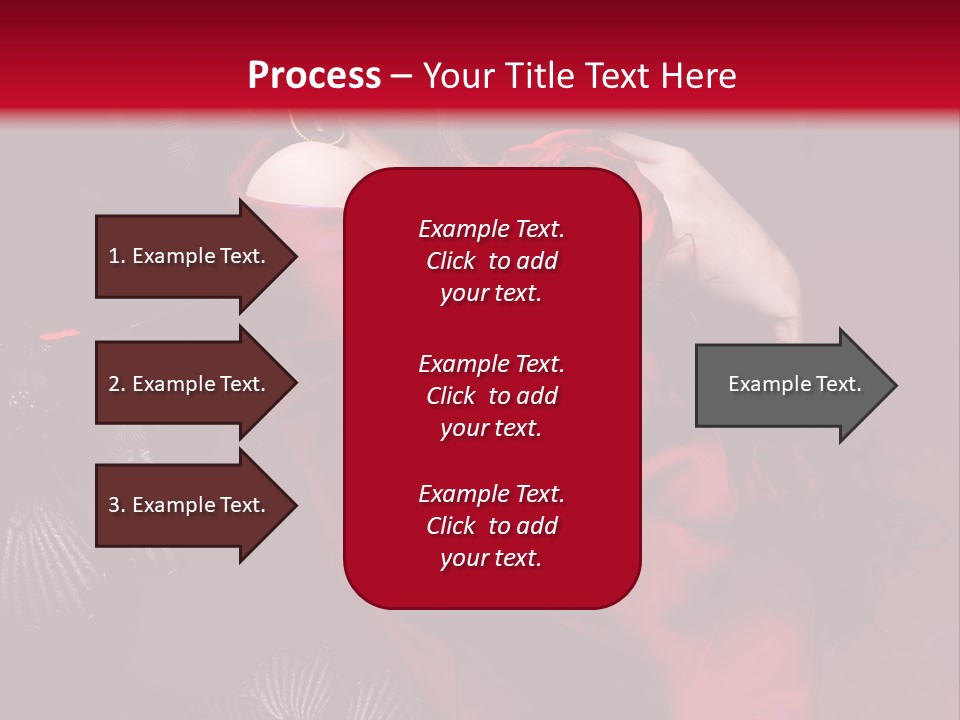 Process – Your Title Text Here

1. Example Text.

2. Example Text.

3. Example Text.

Example Text. Click to add your text.

Example Text. Click to add your text.

Example Text. Click to add your text.

Example Text.